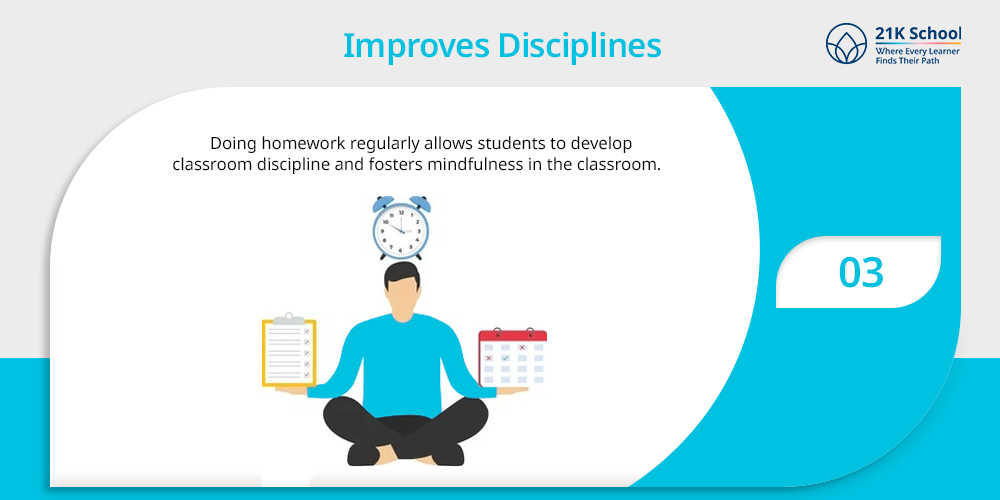 Improves Disciplines

21K School
Where Every Learner Finds Their Path

Doing homework regularly allows students to develop classroom discipline and fosters mindfulness in the classroom.

03